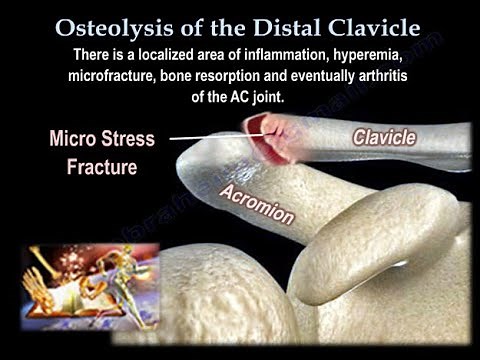 Osteolysis of the Distal Clavicle

There is a localized area of inflammation, hyperemia, microfracture, bone resorption and eventually arthritis of the AC joint.

Micro Stress Fracture

Clavicle

Acromion